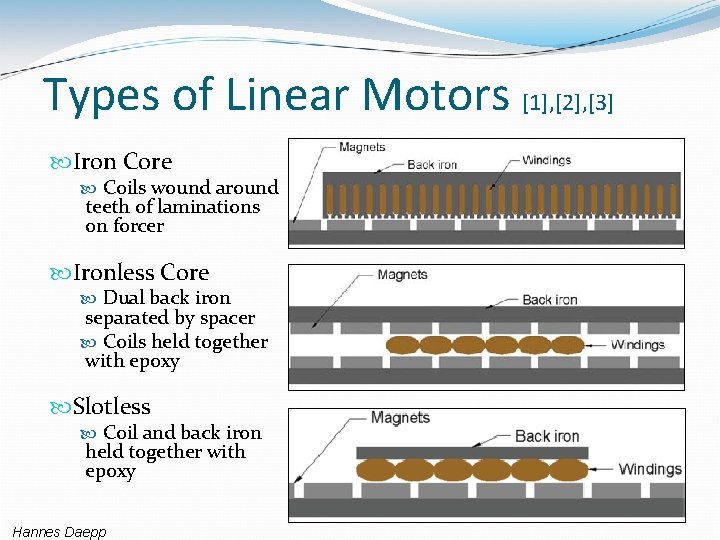 Types of Linear Motors [1],[2],[3]

Iron Core

Coils wound around teeth of laminations on forcer

Ironless Core

Dual back iron separated by spacer

Coils held together with epoxy

Slotless

Coil and back iron held together with epoxy

Magnets
Back iron
Windings

Magnets
Back iron
Windings

Magnets
Back iron
Windings

Hannes Daepp